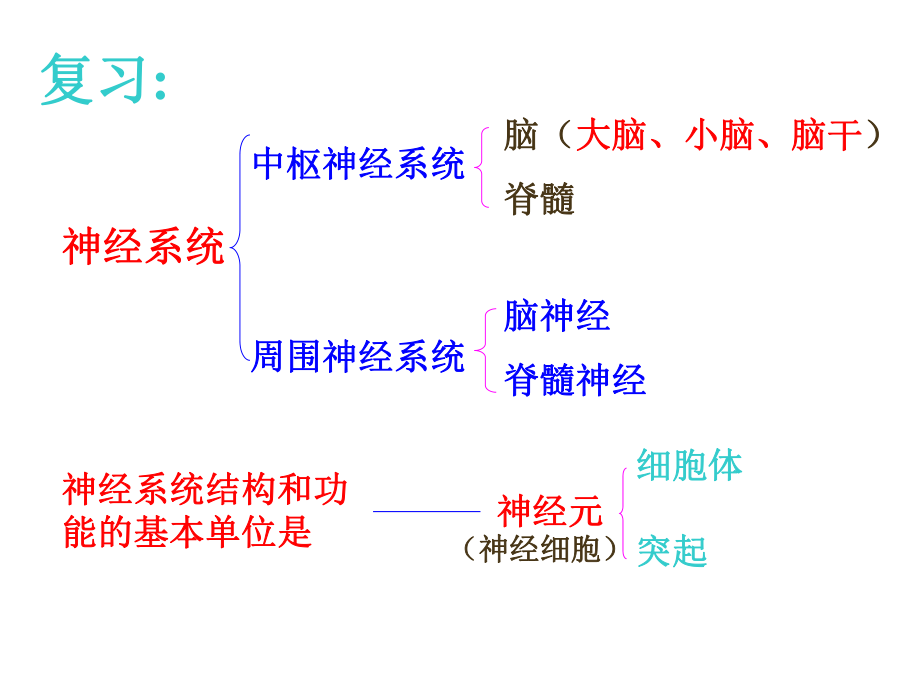 复习:

神经系统

中枢神经系统

脑（大脑、小脑、脑干）

脊髓

周围神经系统

脑神经

脊髓神经

神经系统结构和功能的基本单位是

神经元
（神经细胞）

细胞体

突起